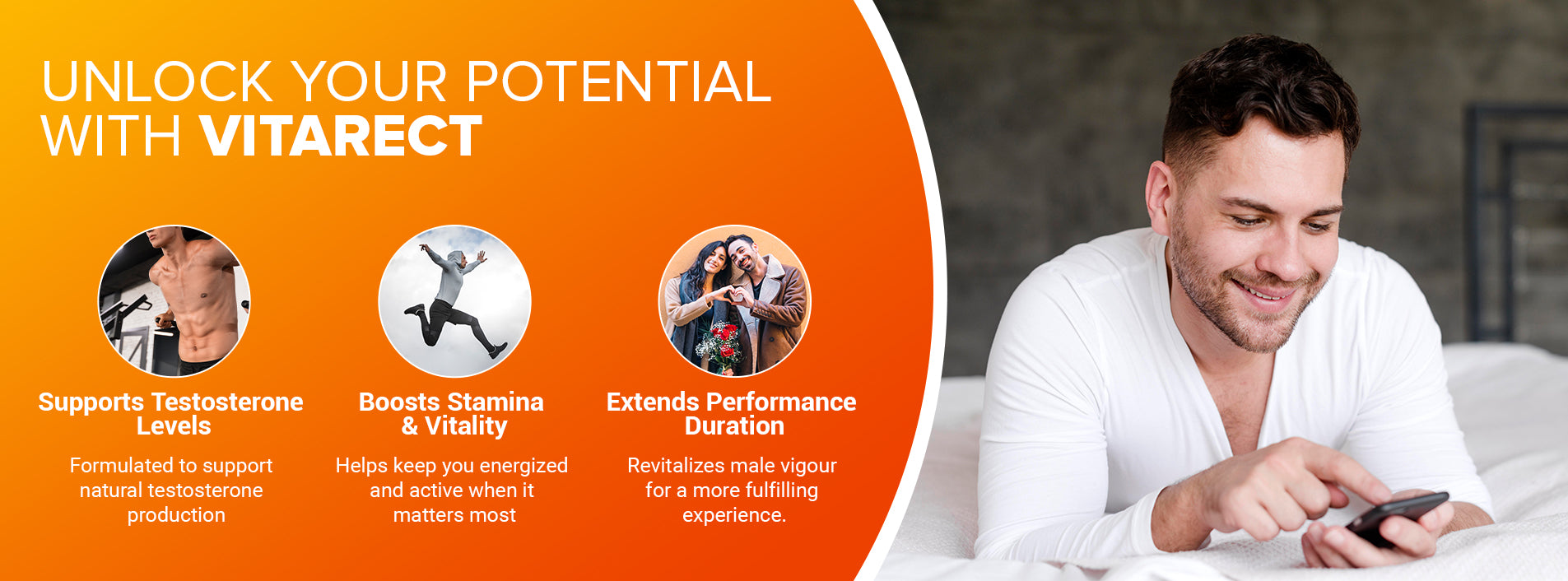 UNLOCK YOUR POTENTIAL WITH VITARECT

Supports Testosterone Levels

Formulated to support natural testosterone production

Boosts Stamina & Vitality

Helps keep you energized and active when it matters most

Extends Performance Duration

Revitalizes male vigour for a more fulfilling experience.